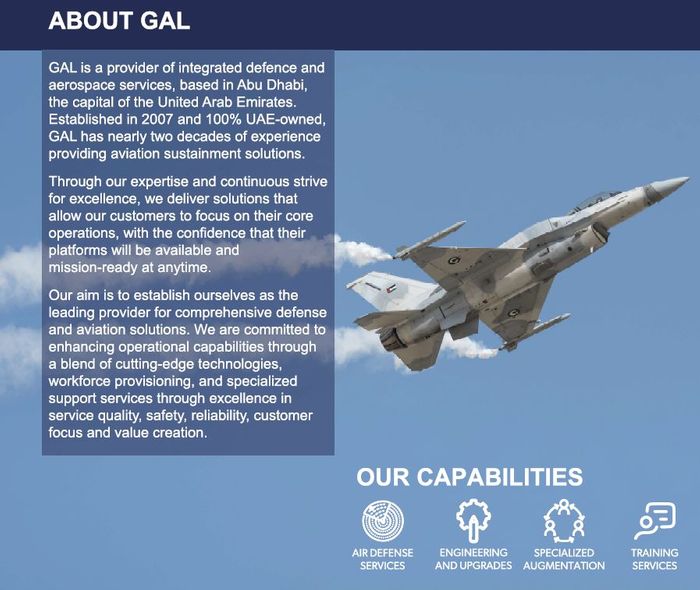 ABOUT GAL

GAL is a provider of integrated defence and aerospace services, based in Abu Dhabi, the capital of the United Arab Emirates. Established in 2007 and 100% UAE-owned, GAL has nearly two decades of experience providing aviation sustainment solutions.

Through our expertise and continuous strive for excellence, we deliver solutions that allow our customers to focus on their core operations, with the confidence that their platforms will be available and mission-ready at anytime.

Our aim is to establish ourselves as the leading provider for comprehensive defense and aviation solutions. We are committed to enhancing operational capabilities through a blend of cutting-edge technologies, workforce provisioning, and specialized support services through excellence in service quality, safety, reliability, customer focus and value creation.

OUR CAPABILITIES

AIR DEFENSE SERVICES

ENGINEERING AND UPGRADES

SPECIALIZED AUGMENTATION

TRAINING SERVICES